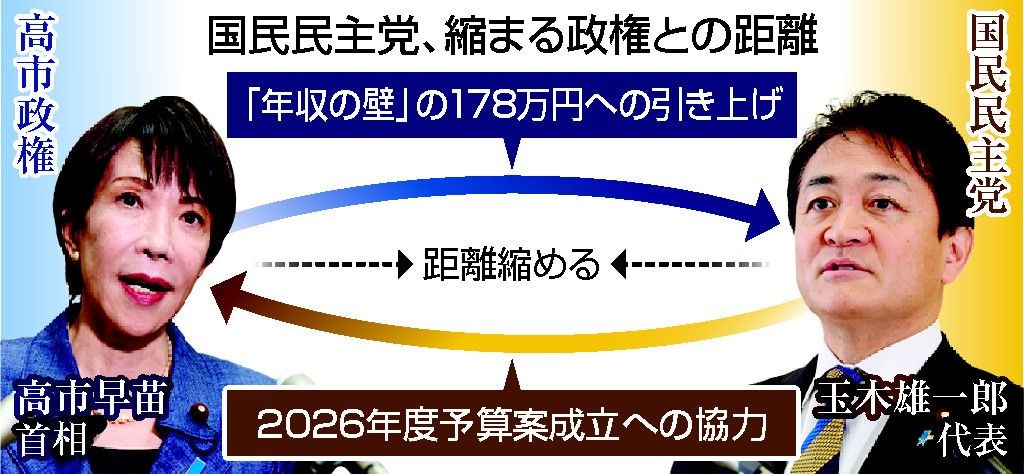 国民民主党、縮まる政権との距離

高市政権

国民民主党

「年収の壁」の178万円への引き上げ

距離縮める

2026年度予算案成立への協力

高市早苗
首相

玉木雄一郎
代表